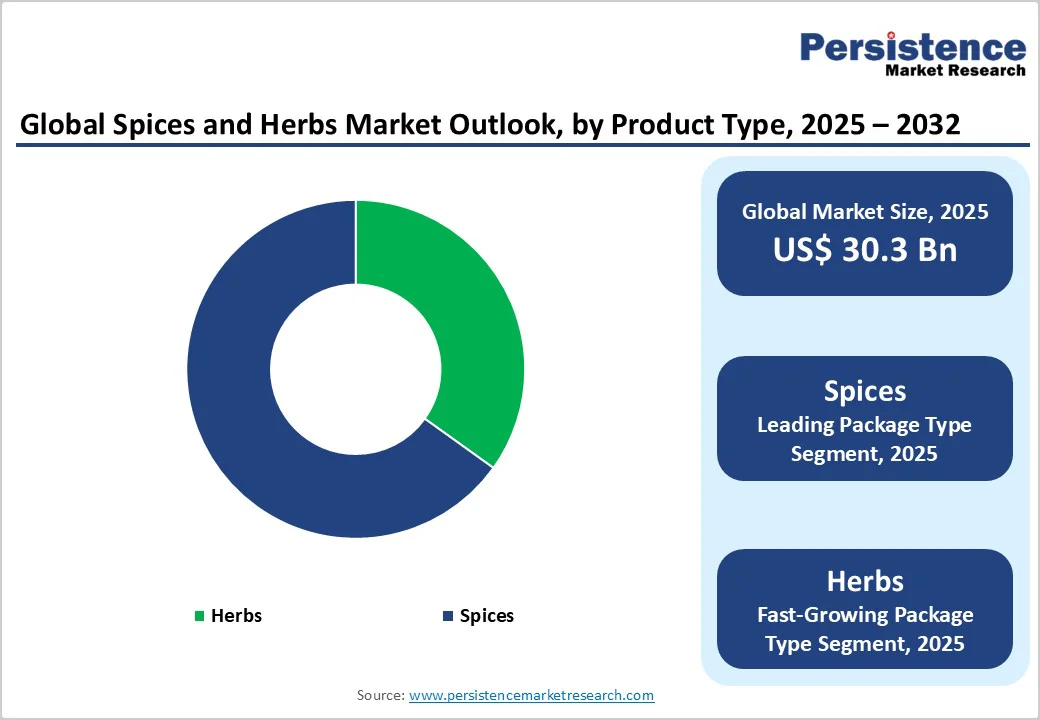 Persistence
Market Research

Global Spices and Herbs Market Outlook, by Product Type, 2025 – 2032

Herbs

Spices

Global Market Size, 2025
US$ 30.3 Bn

Spices
Leading Package Type Segment, 2025

Herbs
Fast-Growing Package Type Segment, 2025

Source: www.persistencemarketresearch.com